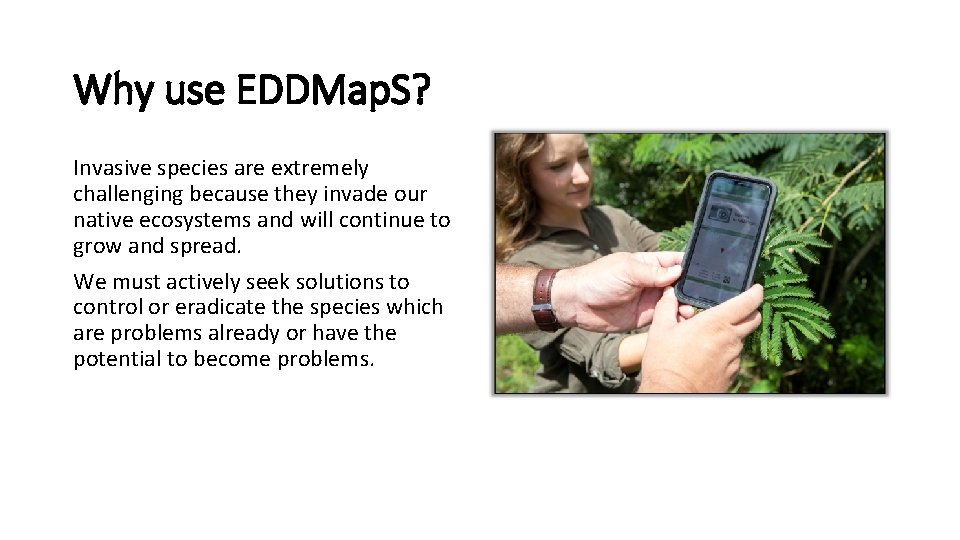 Why use EDDMapS?

Invasive species are extremely challenging because they invade our native ecosystems and will continue to grow and spread.

We must actively seek solutions to control or eradicate the species which are problems already or have the potential to become problems.